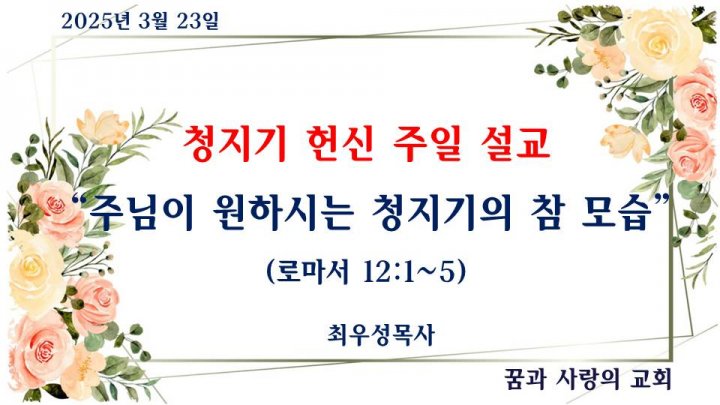 2025년 3월 23일

청지기 헌신 주일 설교

“주님이 원하시는 청지기의 참 모습”

(로마서 12:1~5)

최우성목사

꿈과 사랑의 교회